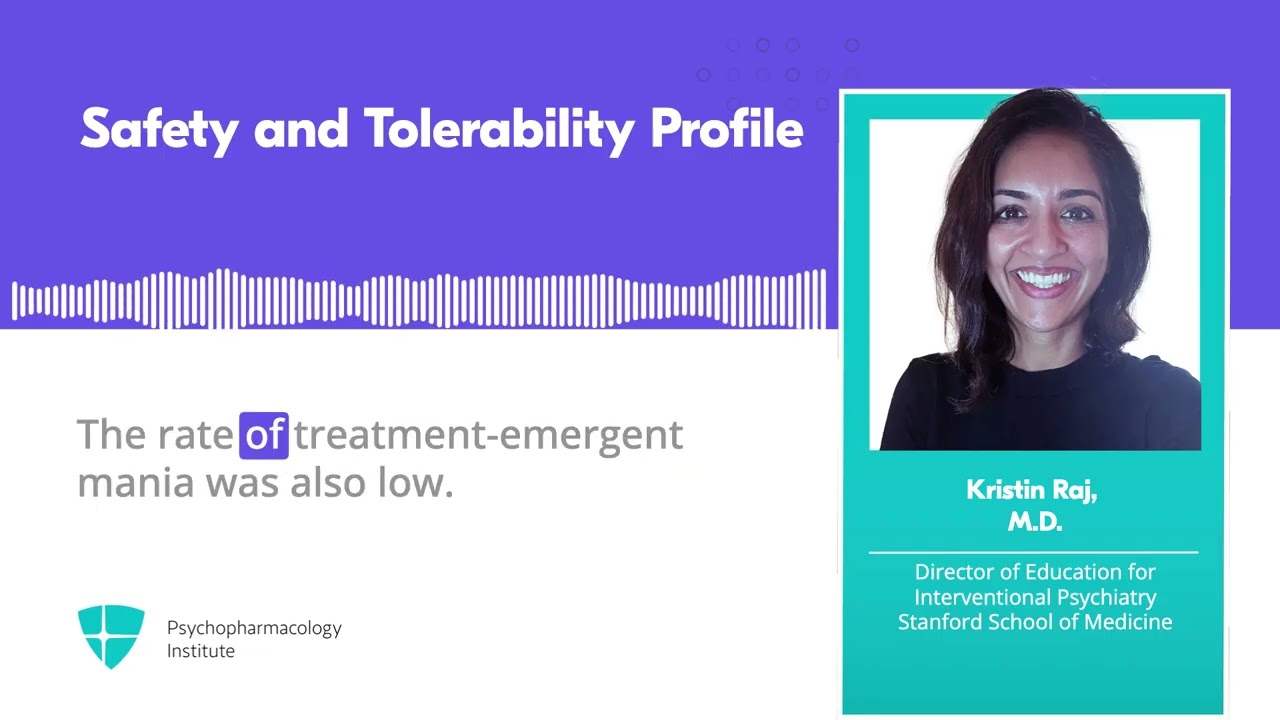 Safety and Tolerability Profile

The rate of treatment-emergent mania was also low.

Psychopharmacology Institute

Kristin Raj, M.D.

Director of Education for Interventional Psychiatry Stanford School of Medicine